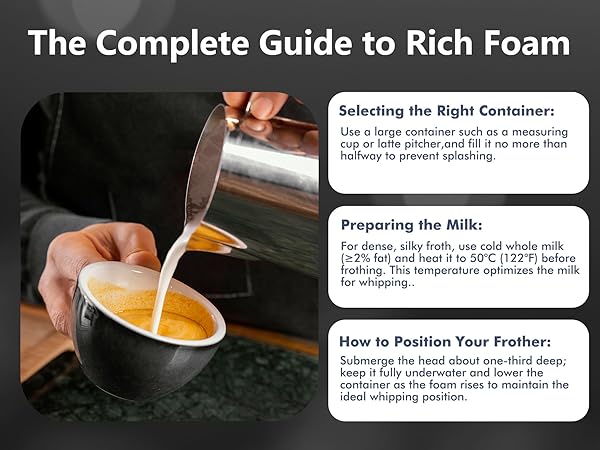 The Complete Guide to Rich Foam

Selecting the Right Container:

Use a large container such as a measuring cup or latte pitcher,and fill it no more than halfway to prevent splashing.

Preparing the Milk:

For dense, silky froth, use cold whole milk (≥2% fat) and heat it to 50°C (122°F) before frothing. This temperature optimizes the milk for whipping..

How to Position Your Frother:

Submerge the head about one-third deep; keep it fully underwater and lower the container as the foam rises to maintain the ideal whipping position.